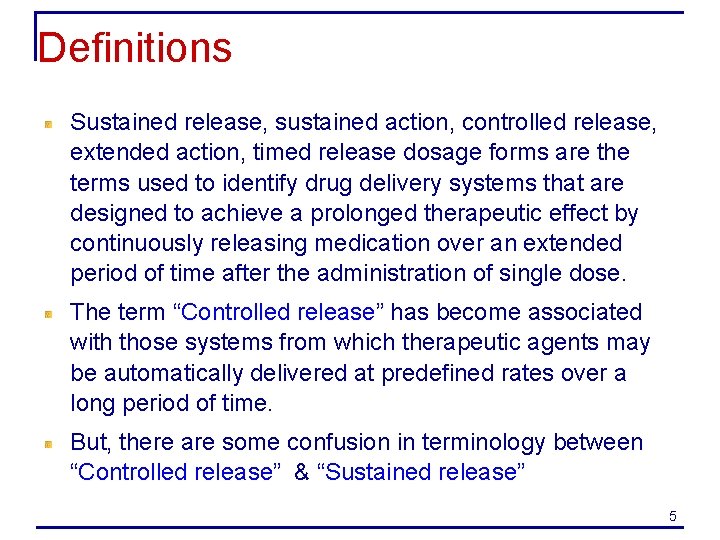 Definitions

Sustained release, sustained action, controlled release, extended action, timed release dosage forms are the terms used to identify drug delivery systems that are designed to achieve a prolonged therapeutic effect by continuously releasing medication over an extended period of time after the administration of single dose.

The term “Controlled release” has become associated with those systems from which therapeutic agents may be automatically delivered at predefined rates over a long period of time.

But, there are some confusion in terminology between “Controlled release” & “Sustained release”

5